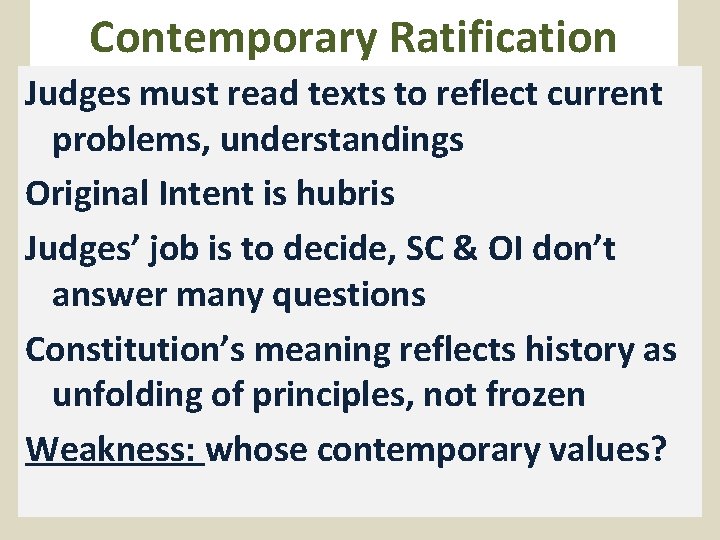 Contemporary Ratification

Judges must read texts to reflect current problems, understandings

Original Intent is hubris

Judges’ job is to decide, SC & OI don’t answer many questions

Constitution’s meaning reflects history as unfolding of principles, not frozen

Weakness: whose contemporary values?